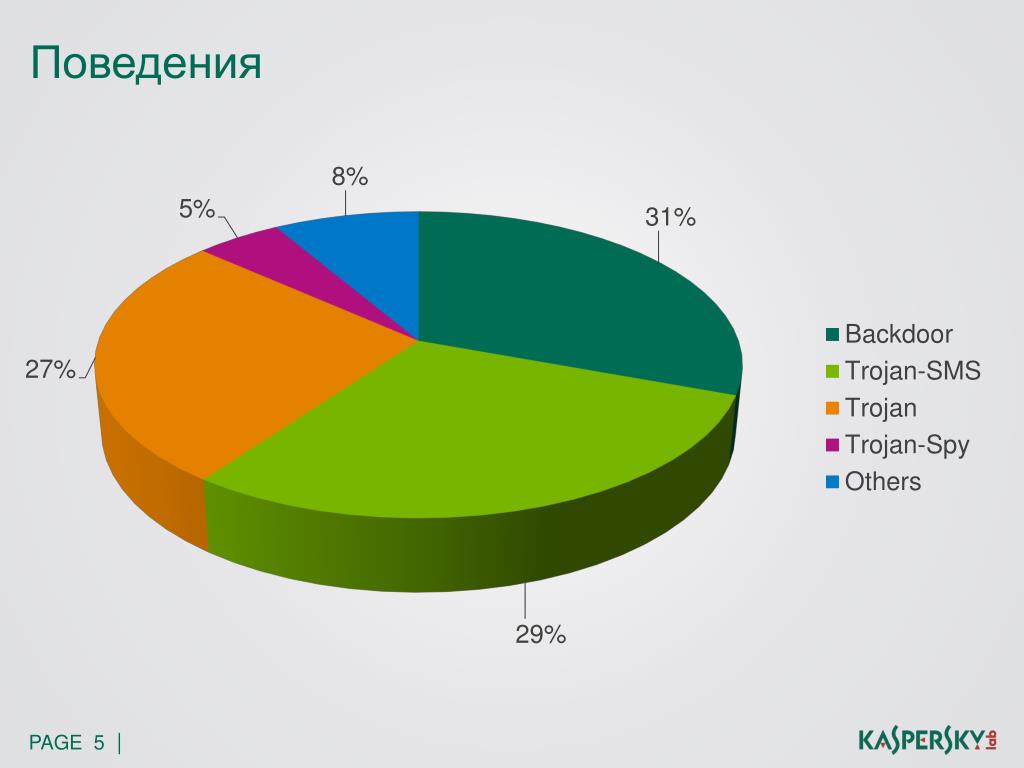 Поведения

8%

5%

31%

27%

29%

Backdoor
Trojan-SMS
Trojan
Trojan-Spy
Others

PAGE 5 |

KASPERSKY lab